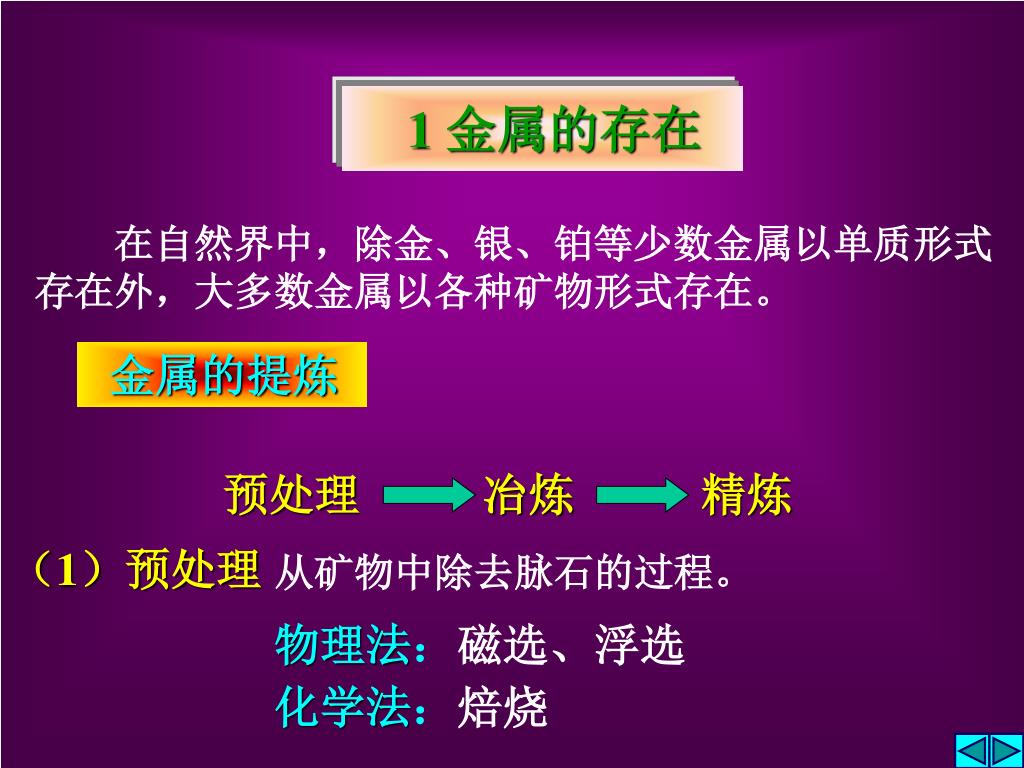 1 金属的存在

在自然界中，除金、银、铂等少数金属以单质形式存在外，大多数金属以各种矿物形式存在。

金属的提炼

预处理 冶炼 精炼

（1）预处理 从矿物中除去脉石的过程。

物理法：磁选、浮选
化学法：焙烧